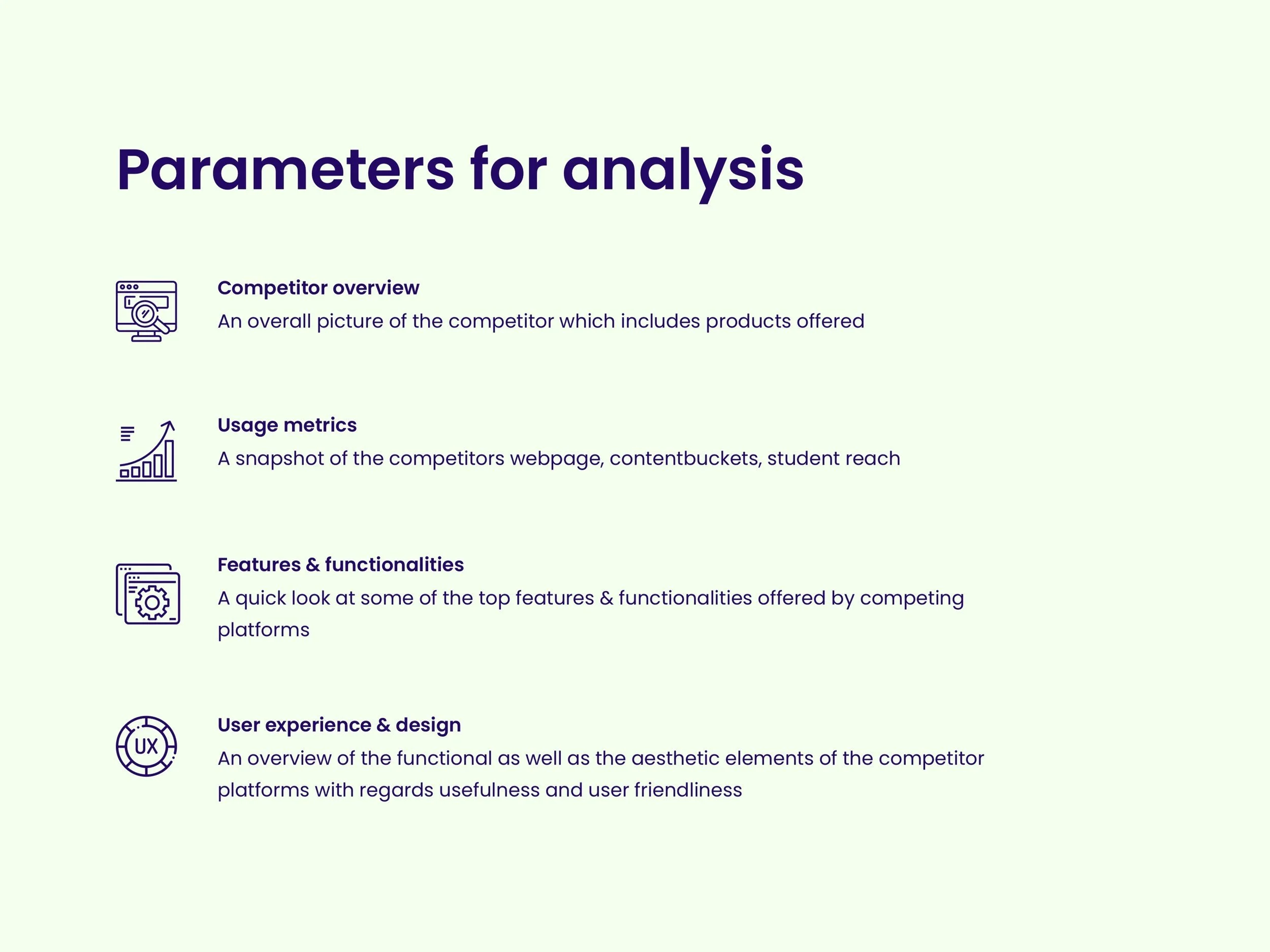 Parameters for analysis

Competitor overview
An overall picture of the competitor which includes products offered

Usage metrics
A snapshot of the competitors webpage, contentbuckets, student reach

Features & functionalities
A quick look at some of the top features & functionalities offered by competing platforms

UX

User experience & design
An overview of the functional as well as the aesthetic elements of the competitor platforms with regards usefulness and user friendliness